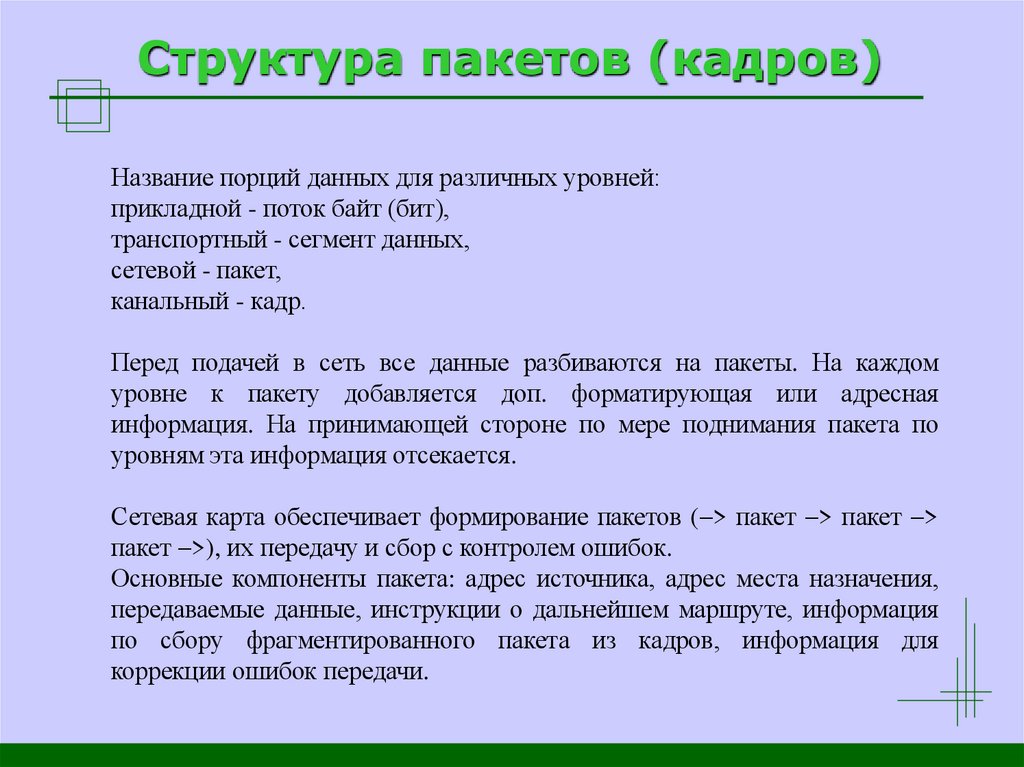 Структура пакетов (кадров)

Название порций данных для различных уровней:
прикладной - поток байт (бит),
транспортный - сегмент данных,
сетевой - пакет,
канальный - кадр.

Перед подачей в сеть все данные разбиваются на пакеты. На каждом уровне к пакету добавляется доп. форматирующая или адресная информация. На принимающей стороне по мере поднимания пакета по уровням эта информация отсекается.

Сетевая карта обеспечивает формирование пакетов (–> пакет –> пакет –> пакет –>), их передачу и сбор с контролем ошибок.
Основные компоненты пакета: адрес источника, адрес места назначения, передаваемые данные, инструкции о дальнейшем маршруте, информация по сбору фрагментированного пакета из кадров, информация для коррекции ошибок передачи.